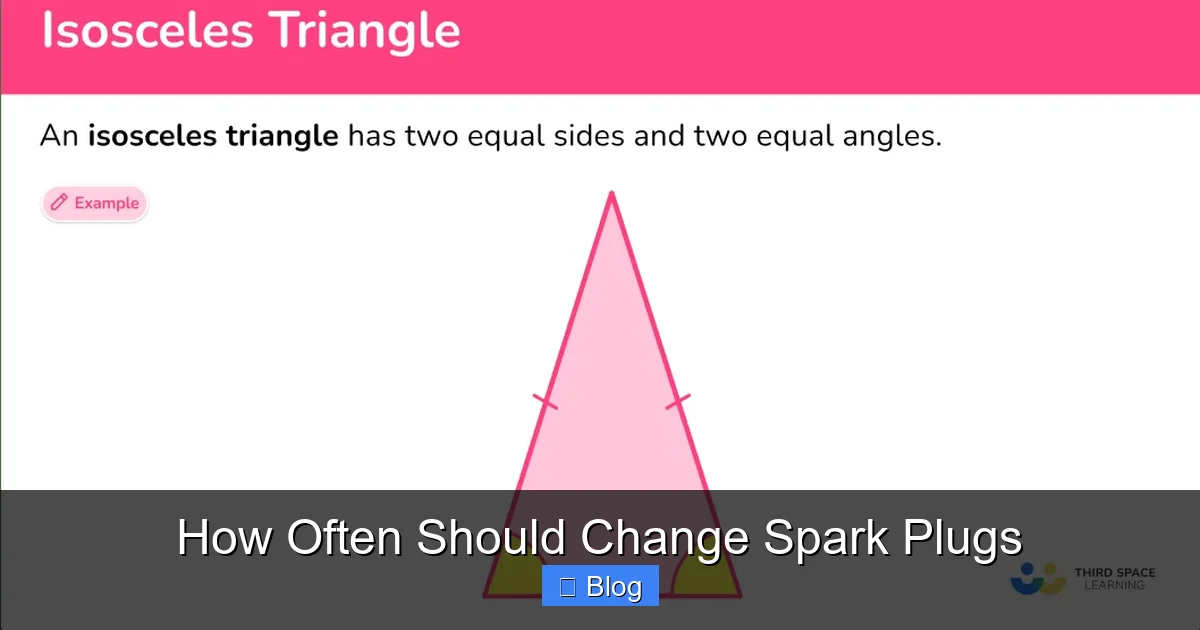 Isosceles Triangle

An **isosceles triangle** has two equal sides and two equal angles.

Example

How Often Should Change Spark Plugs

Blog

THIRD SPACE LEARNING